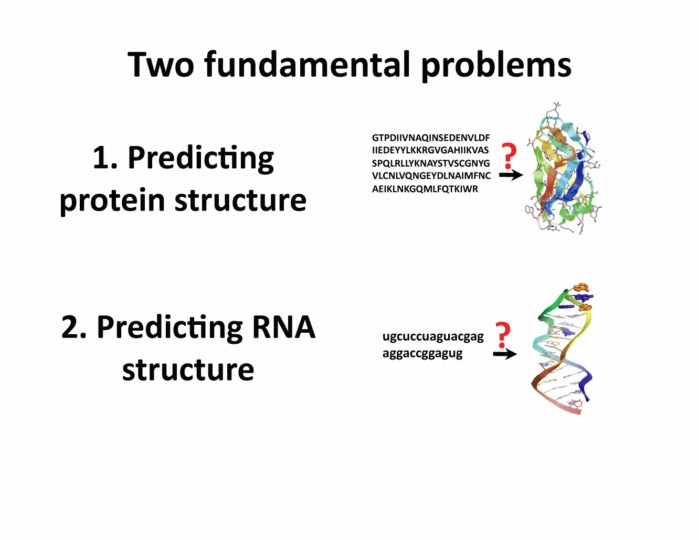 Two fundamental problems

1. Predicting protein structure

GTPDIIVNAQINSEDENVLDF
IIEDEYYLKKRGVGAHIIKVAS
SPQLRLLYKNAYSTVSCGNYG
VLCNLVQNGEYDLNAIMFNC
AEIKLNKGQMLFQTKIWR

?

2. Predicting RNA structure

ugcuccuaguacgag
aggaccggagug

?